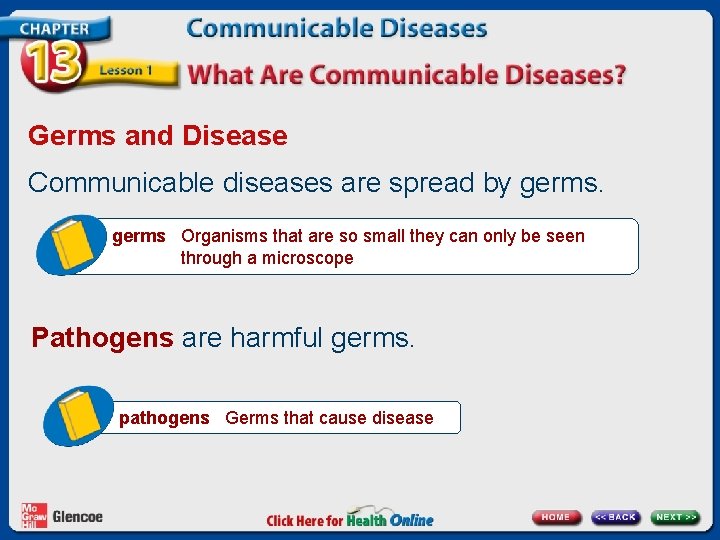 CHAPTER 13 Lesson 1

Communicable Diseases

What Are Communicable Diseases?

Germs and Disease

Communicable diseases are spread by germs.

germs Organisms that are so small they can only be seen through a microscope

Pathogens are harmful germs.

pathogens Germs that cause disease

Mc Graw Hill Glencoe

Click Here for Health Online

HOME

<< BACK

NEXT >>